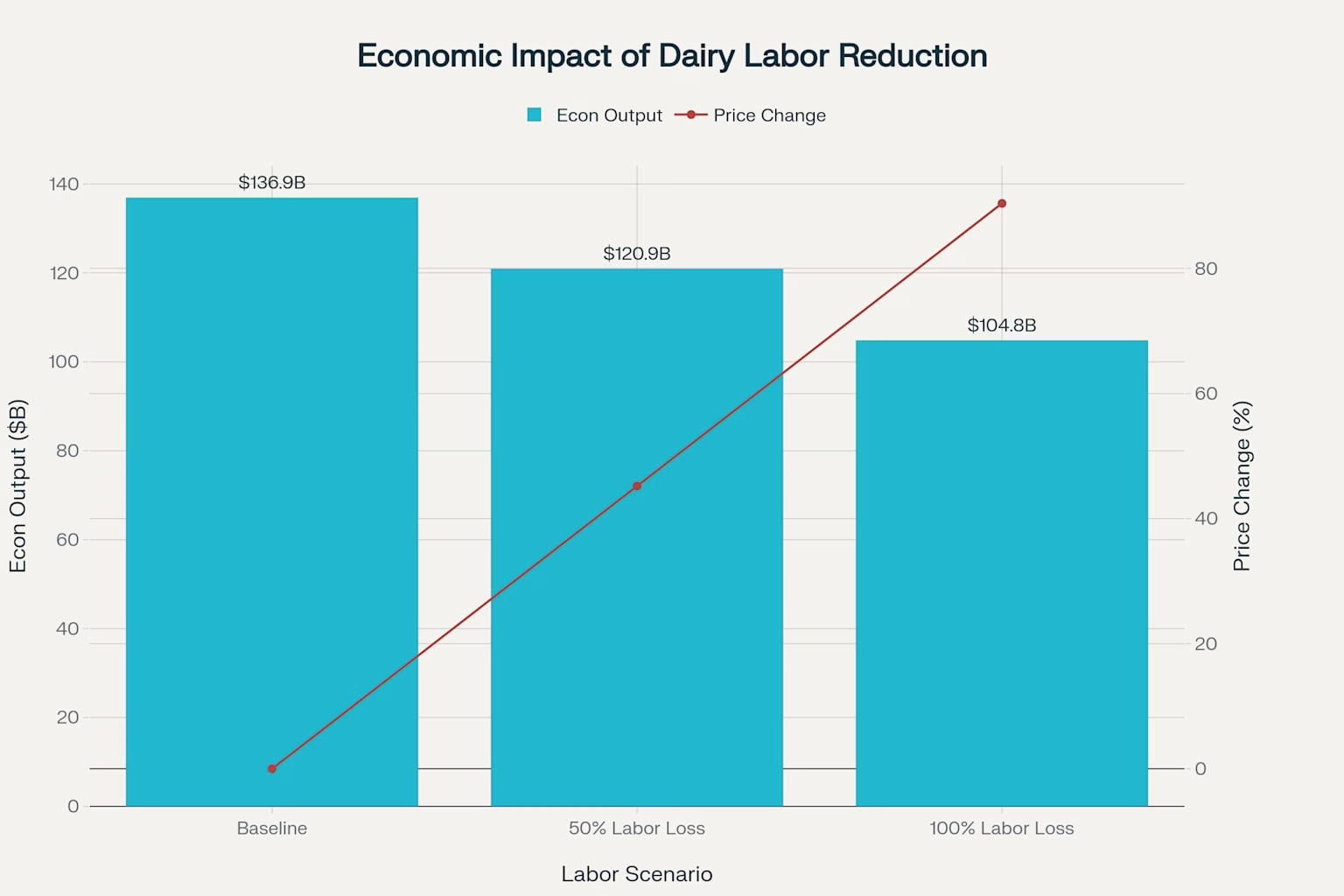 Economic Impact of Dairy Labor Reduction

Econ Output   Price Change

Econ Output ($B)

140
120
100
80
60
40
20
0

$136.9B
$120.9B
$104.8B

Price Change (%)

80
60
40
20
0

Baseline
50% Labor Loss
100% Labor Loss

Labor Scenario